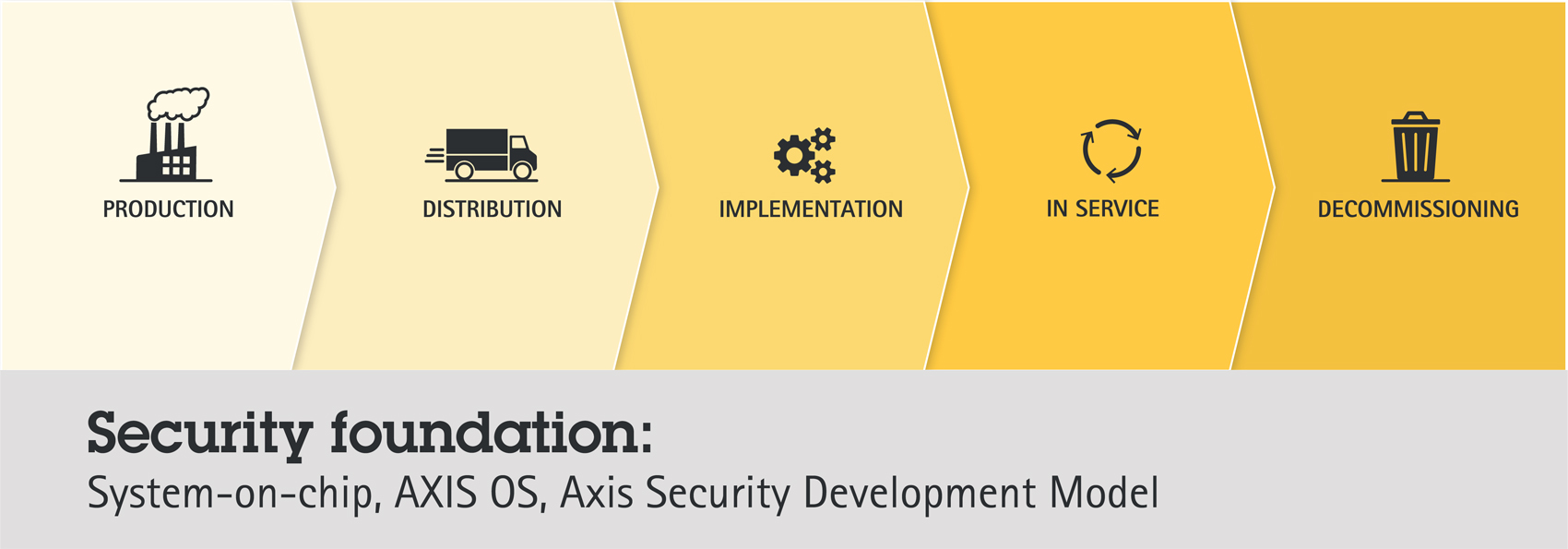 PRODUCTION

DISTRIBUTION

IMPLEMENTATION

IN SERVICE

DECOMMISSIONING

Security foundation:

System-on-chip, AXIS OS, Axis Security Development Model